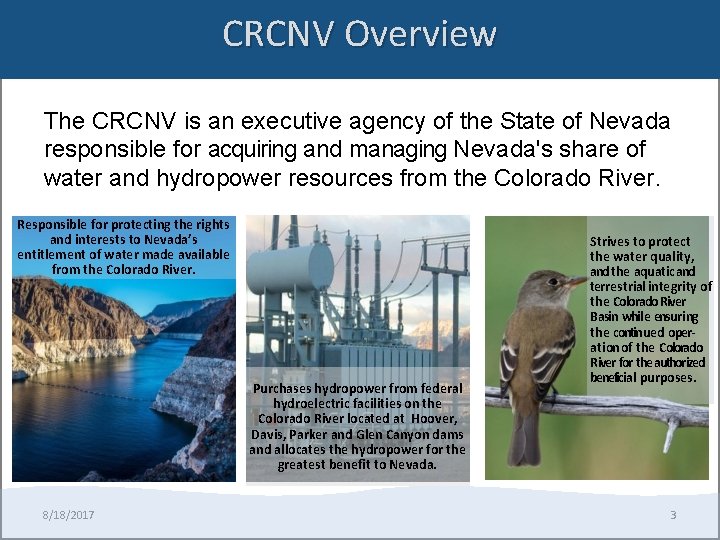 CRCNV Overview

The CRCNV is an executive agency of the State of Nevada responsible for acquiring and managing Nevada's share of water and hydropower resources from the Colorado River.

Responsible for protecting the rights and interests to Nevada's entitlement of water made available from the Colorado River.

Purchases hydropower from federal hydroelectric facilities on the Colorado River located at Hoover, Davis, Parker and Glen Canyon dams and allocates the hydropower for the greatest benefit to Nevada.

Strives to protect the water quality, and the aquatic and terrestrial integrity of the Colorado River Basin while ensuring the continued operation of the Colorado River for the authorized beneficial purposes.

8/18/2017

3